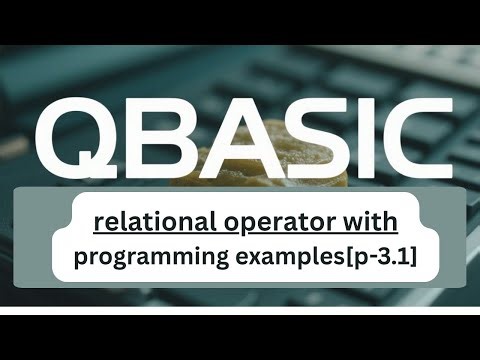 QBASIC

relational operator with programming examples[p-3.1]